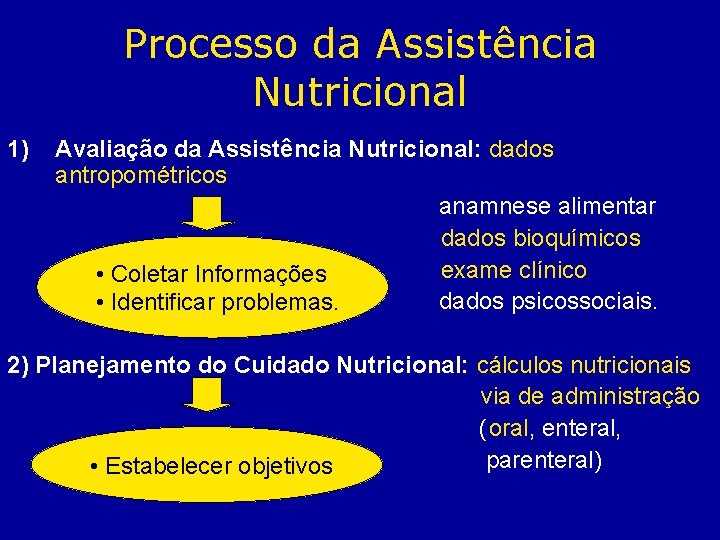 Processo da Assistência Nutricional

1) Avaliação da Assistência Nutricional: dados antropométricos

anamnese alimentar
dados bioquímicos
exame clínico
dados psicossociais.

• Coletar Informações
• Identificar problemas.

2) Planejamento do Cuidado Nutricional: cálculos nutricionais
via de administração
(oral, enteral, parenteral)

• Estabelecer objetivos